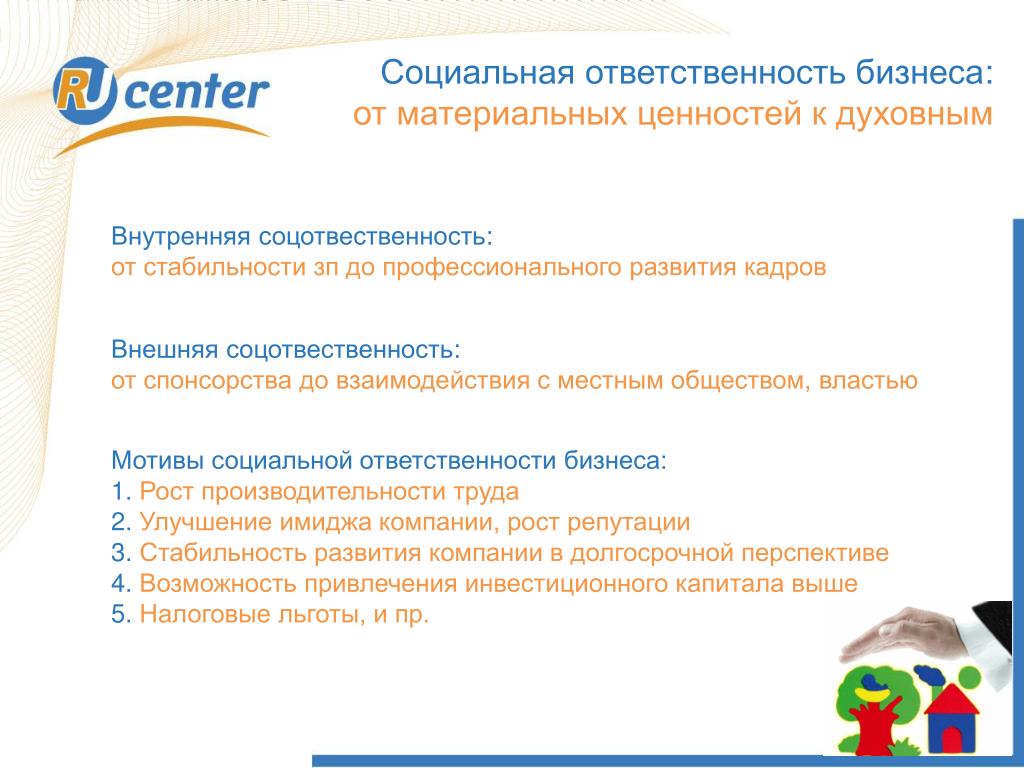 RU center

Социальная ответственность бизнеса:
от материальных ценностей к духовным

Внутренняя соцотвественность:
от стабильности зп до профессионального развития кадров

Внешняя соцотвественность:
от спонсорства до взаимодействия с местным обществом, властью

Мотивы социальной ответственности бизнеса:
1. Рост производительности труда
2. Улучшение имиджа компании, рост репутации
3. Стабильность развития компании в долгосрочной перспективе
4. Возможность привлечения инвестиционного капитала выше
5. Налоговые льготы, и пр.